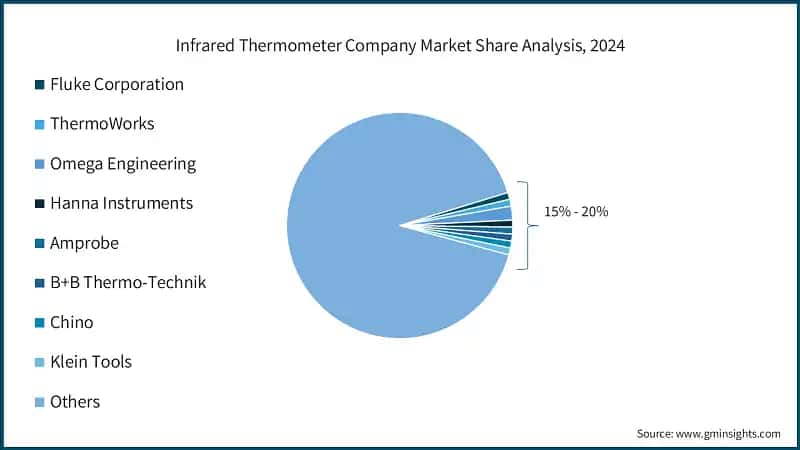 Infrared Thermometer Company Market Share Analysis, 2024

Fluke Corporation

ThermoWorks

Omega Engineering

Hanna Instruments

Amprobe

B+B Thermo-Technik

Chino

Klein Tools

Others

15% - 20%

Source: www.gminsights.com